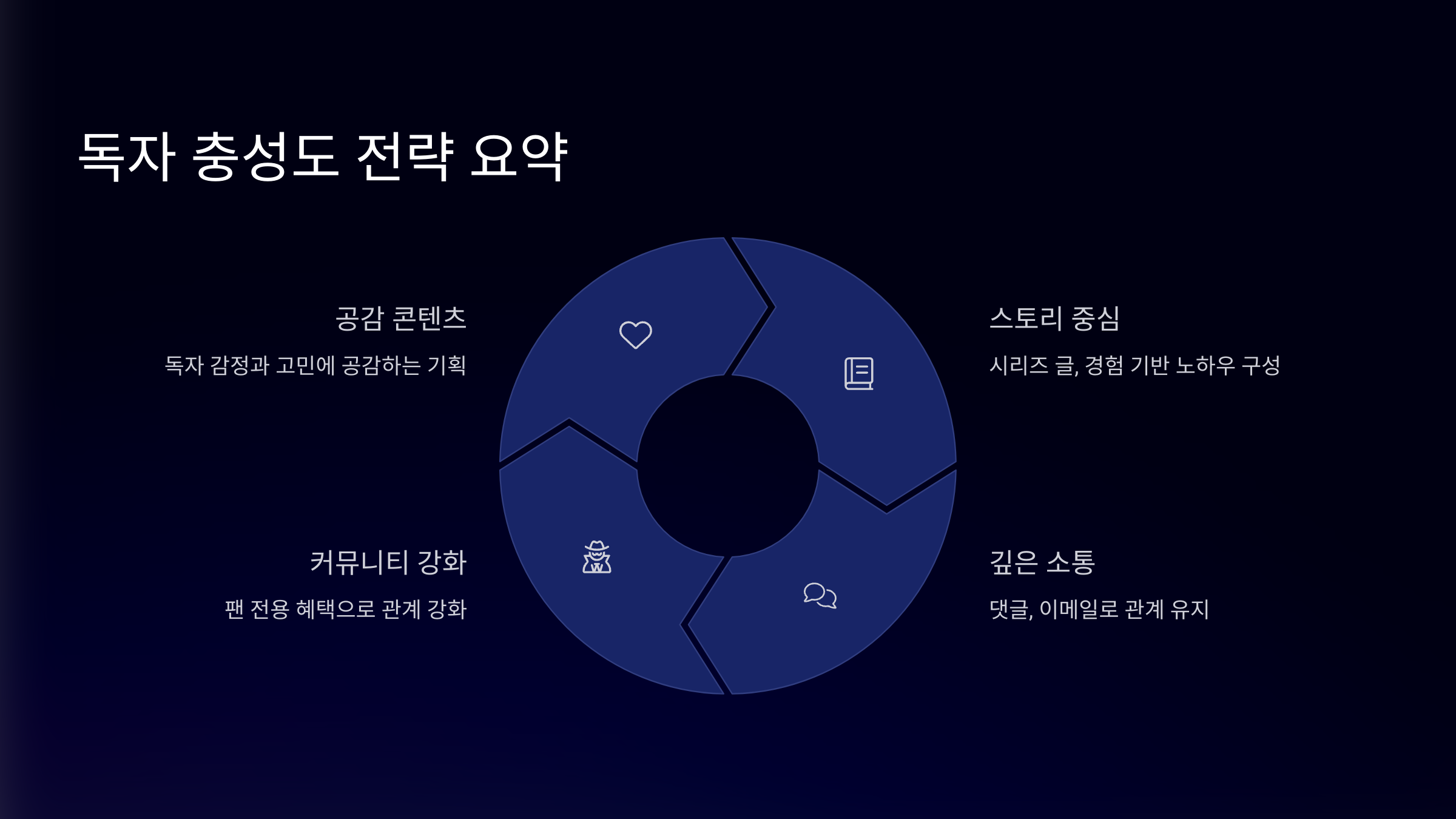 독자 충성도 전략 요약

공감 콘텐츠

독자 감정과 고민에 공감하는 기획

스토리 중심

시리즈 글, 경험 기반 노하우 구성

커뮤니티 강화

팬 전용 혜택으로 관계 강화

깊은 소통

댓글, 이메일로 관계 유지